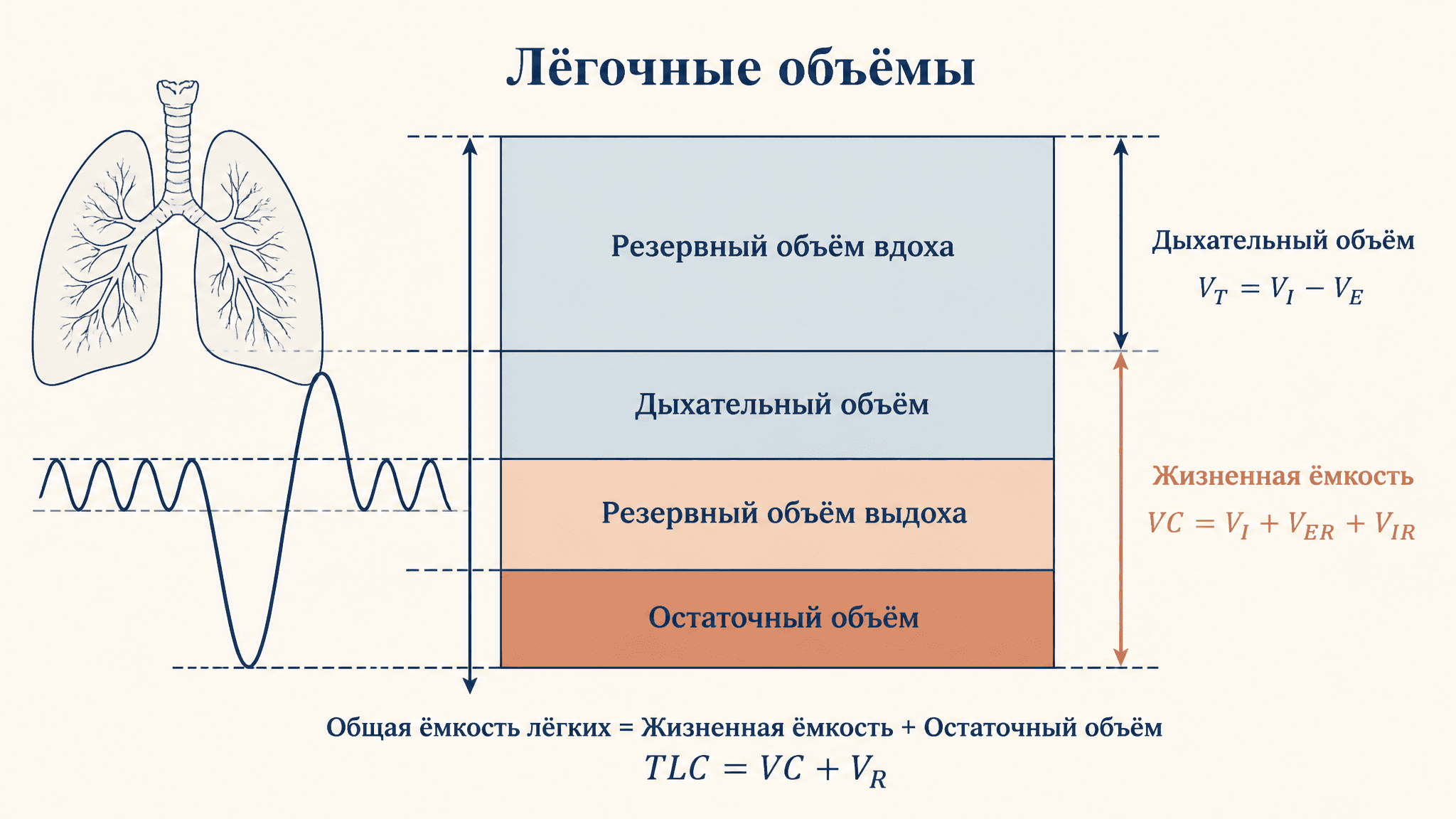 Лёгочные объёмы

Резервный объём вдоха

Дыхательный объём

Резервный объём выдоха

Остаточный объём

Дыхательный объём
$V_T = V_I - V_E$

Жизненная ёмкость
$VC = V_I + V_{ER} + V_{IR}$

Общая ёмкость лёгких = Жизненная ёмкость + Остаточный объём
$TLC = VC + V_R$